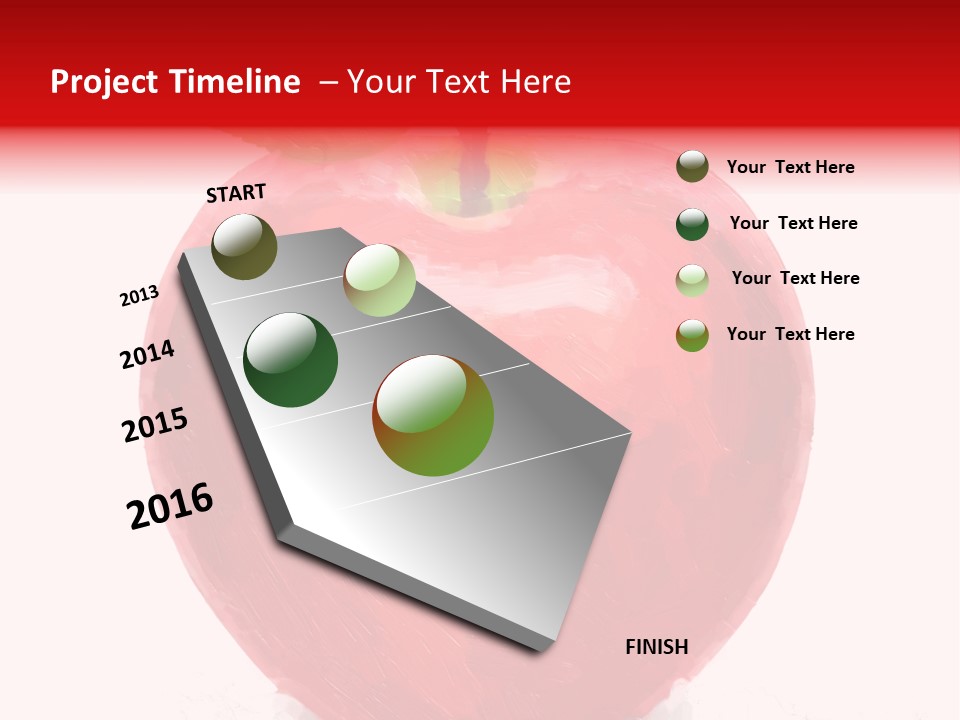 Project Timeline – Your Text Here

START

2013

2014

2015

2016

FINISH

Your Text Here

Your Text Here

Your Text Here

Your Text Here